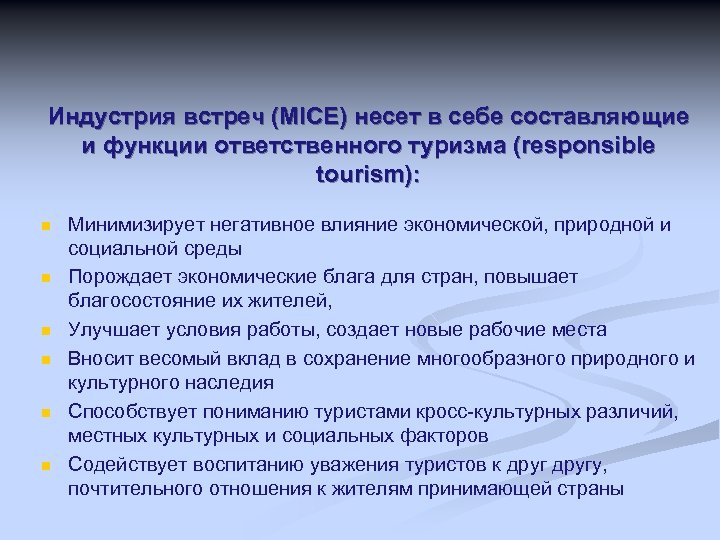 Индустрия встреч (MICE) несет в себе составляющие и функции ответственного туризма (responsible tourism):

- Минимизирует негативное влияние экономической, природной и социальной среды
- Порождает экономические блага для стран, повышает благосостояние их жителей,
- Улучшает условия работы, создает новые рабочие места
- Вносит весомый вклад в сохранение многообразного природного и культурного наследия
- Способствует пониманию туристами кросс-культурных различий, местных культурных и социальных факторов
- Содействует воспитанию уважения туристов к друг другу, почтительного отношения к жителям принимающей страны